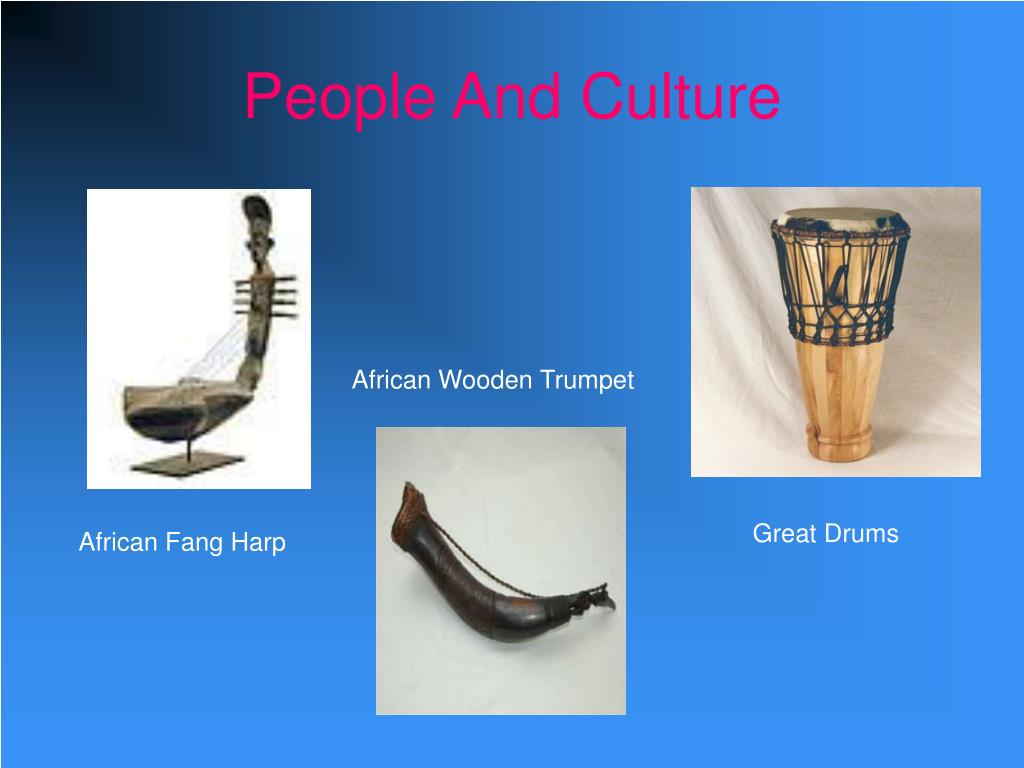 People And Culture

African Wooden Trumpet

African Fang Harp

Great Drums